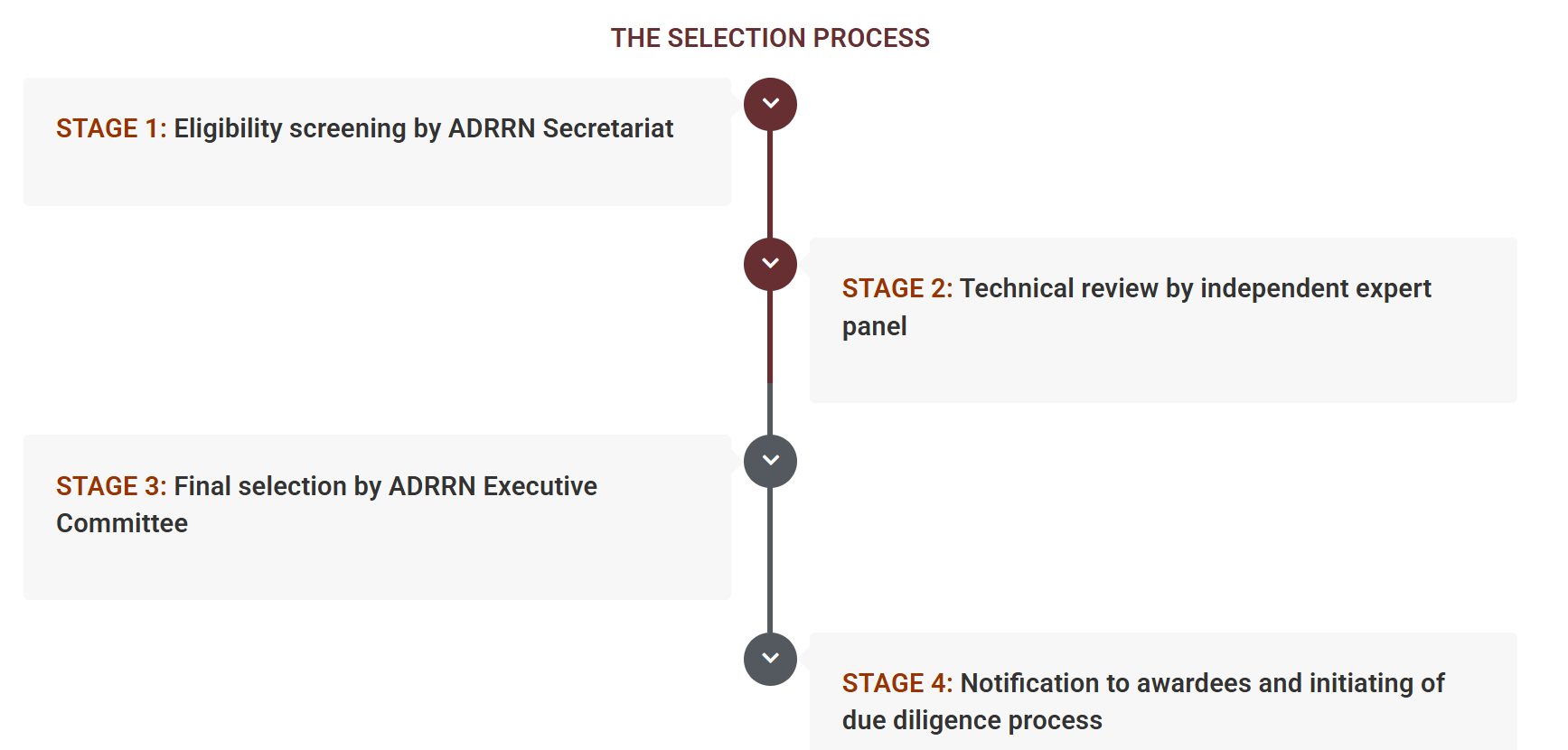 THE SELECTION PROCESS

STAGE 1: Eligibility screening by ADRRN Secretariat

STAGE 2: Technical review by independent expert panel

STAGE 3: Final selection by ADRRN Executive Committee

STAGE 4: Notification to awardees and initiating of due diligence process